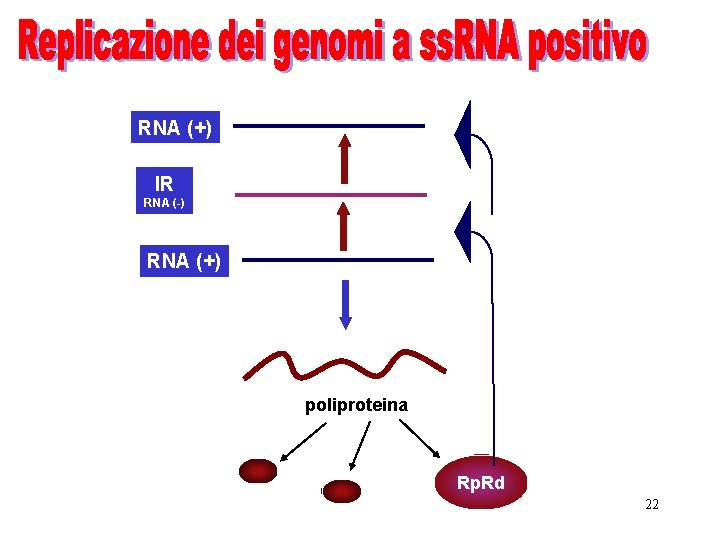 Replicazione dei genomi a ssRNA positivo

RNA (+)

IR
RNA (-)

RNA (+)

poliproteina

RpRd

22